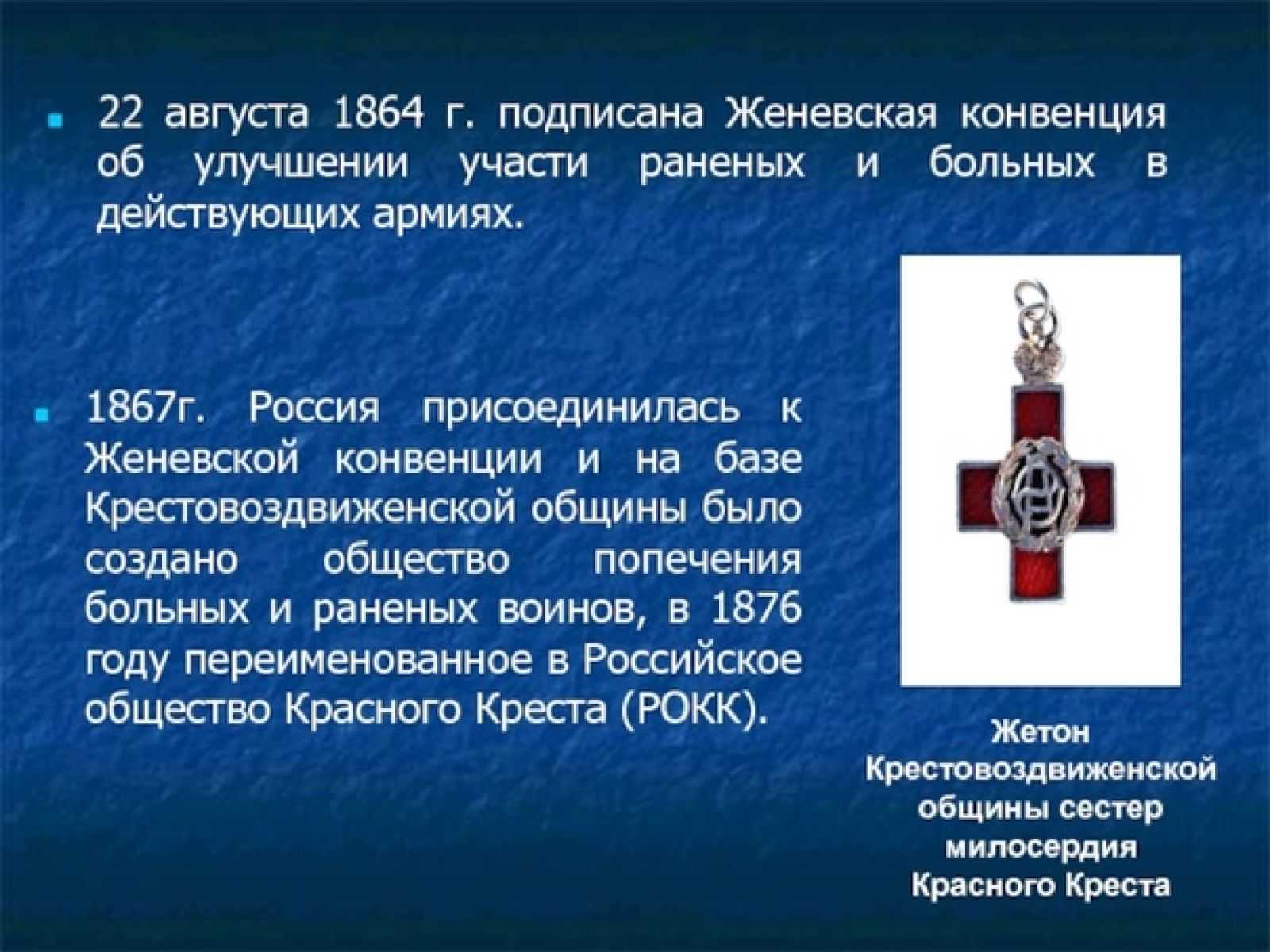 22 августа 1864 г. подписана Женевская конвенция об улучшении участи раненых и больных в действующих армиях.

1867г. Россия присоединилась к Женевской конвенции и на базе Крестовоздвиженской общины было создано общество попечения больных и раненых воинов, в 1876 году переименованное в Российское общество Красного Креста (РОКК).

Жетон Крестовоздвиженской общины сестер милосердия Красного Креста